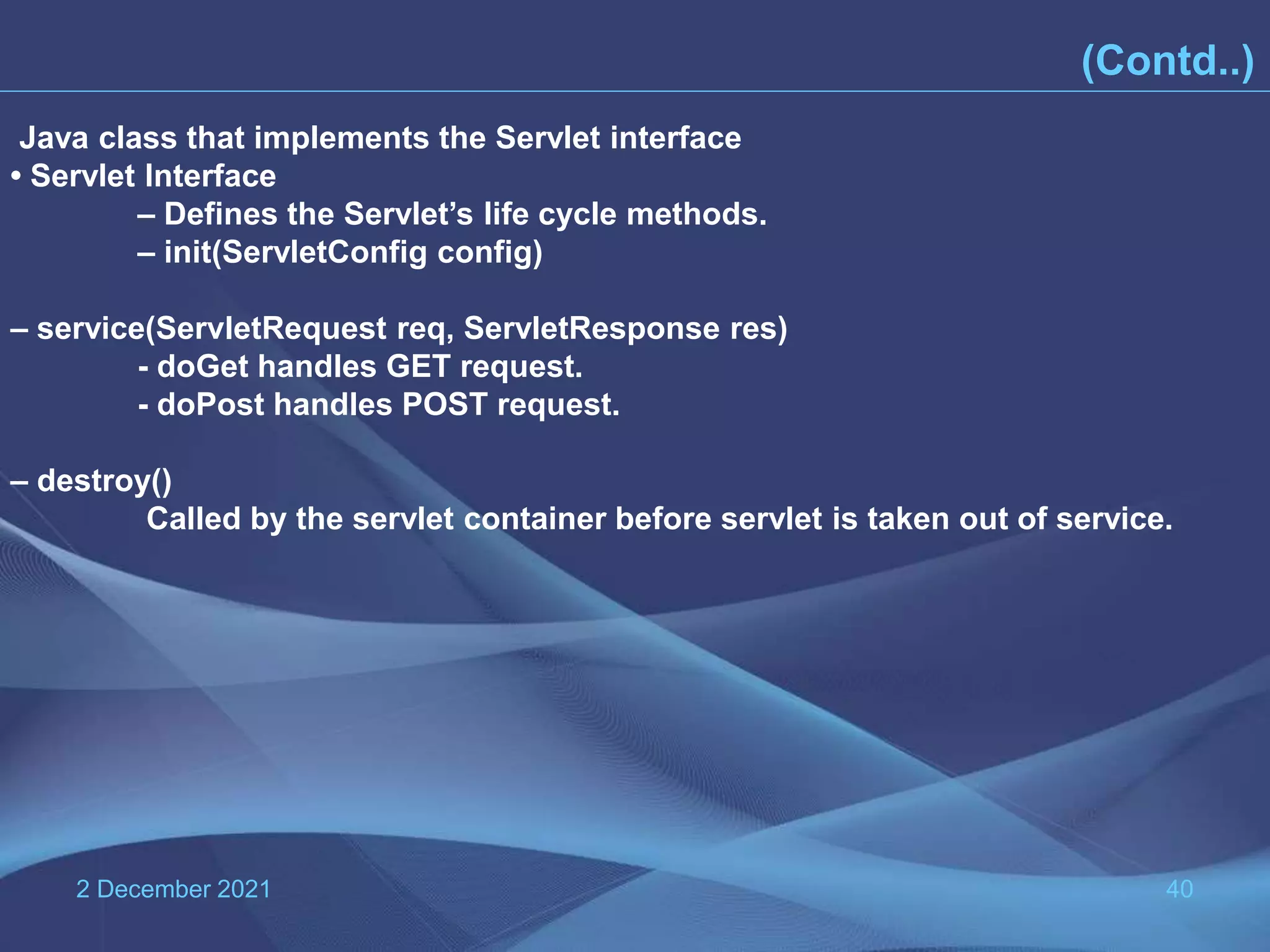 (Contd..)

Java class that implements the Servlet interface
• Servlet Interface
– Defines the Servlet’s life cycle methods.
– init(ServletConfig config)

– service(ServletRequest req, ServletResponse res)
- doGet handles GET request.
- doPost handles POST request.

– destroy()
Called by the servlet container before servlet is taken out of service.

2 December 2021

40